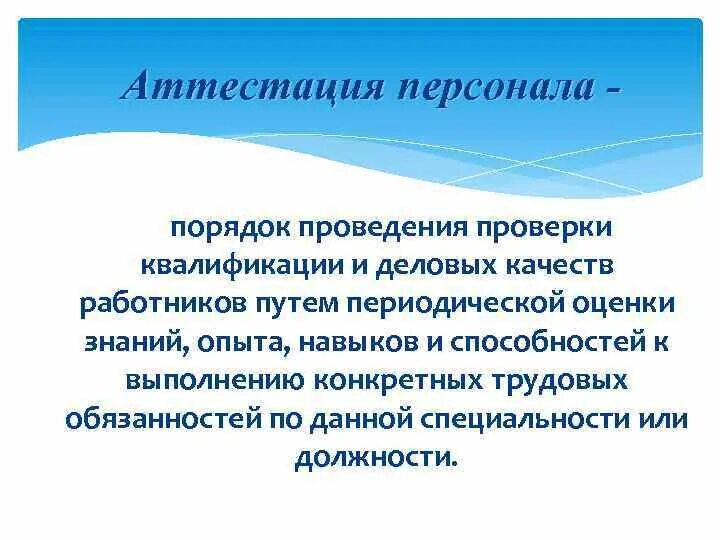 Аттестация персонала -

порядок проведения проверки квалификации и деловых качеств работников путем периодической оценки знаний, опыта, навыков и способностей к выполнению конкретных трудовых обязанностей по данной специальности или должности.